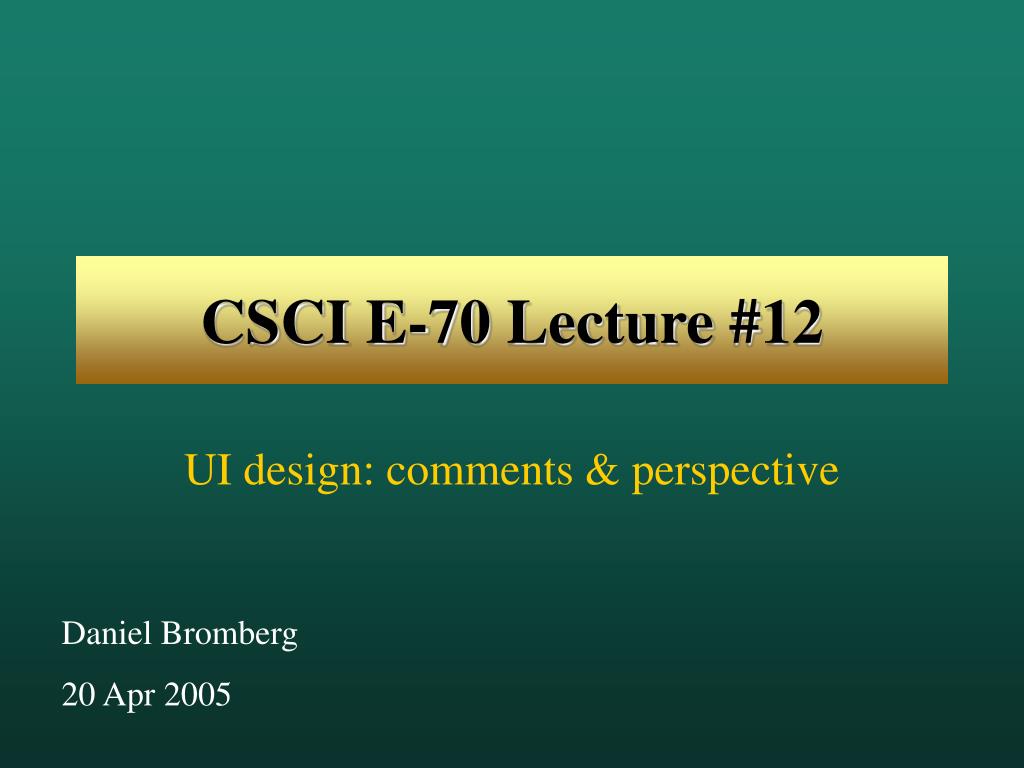 CSCI E-70 Lecture #12

UI design: comments & perspective

Daniel Bromberg

20 Apr 2005